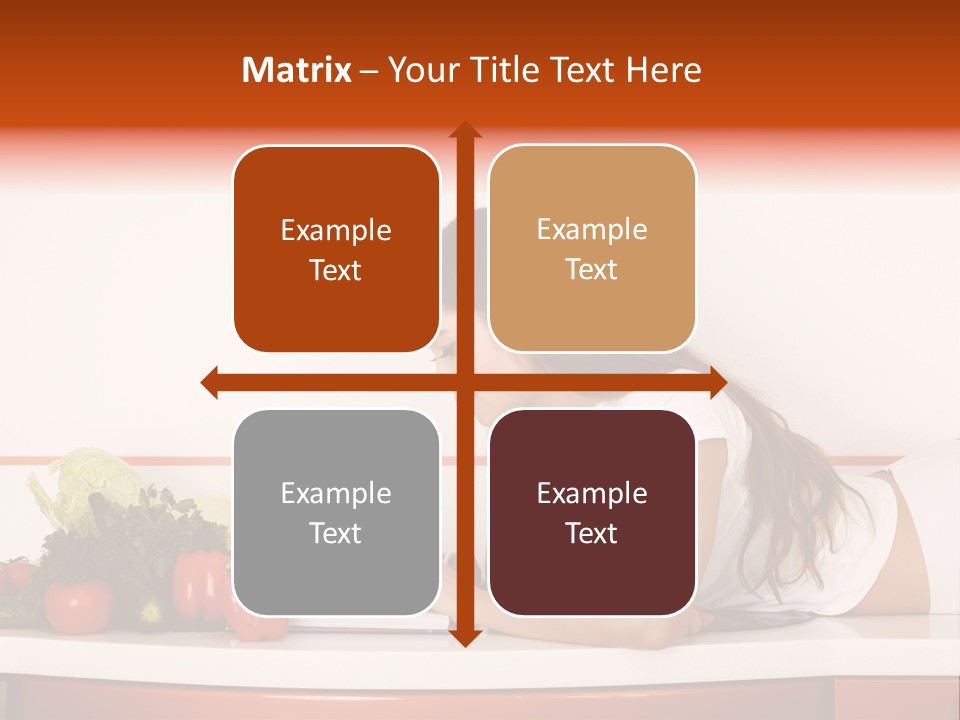 Matrix – Your Title Text Here

Example Text

Example Text

Example Text

Example Text